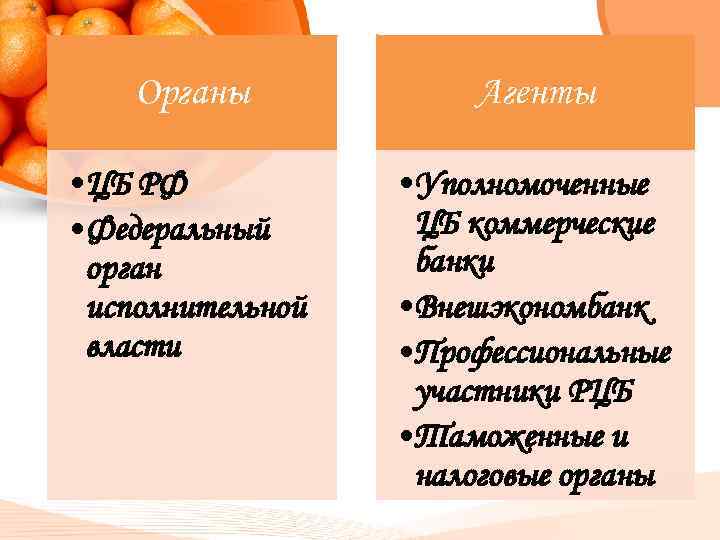 Органы

• ЦБ РФ
• Федеральный орган исполнительной власти

Агенты

• Уполномоченные ЦБ коммерческие банки
• Внешэкономбанк
• Профессиональные участники РЦБ
• Таможенные и налоговые органы